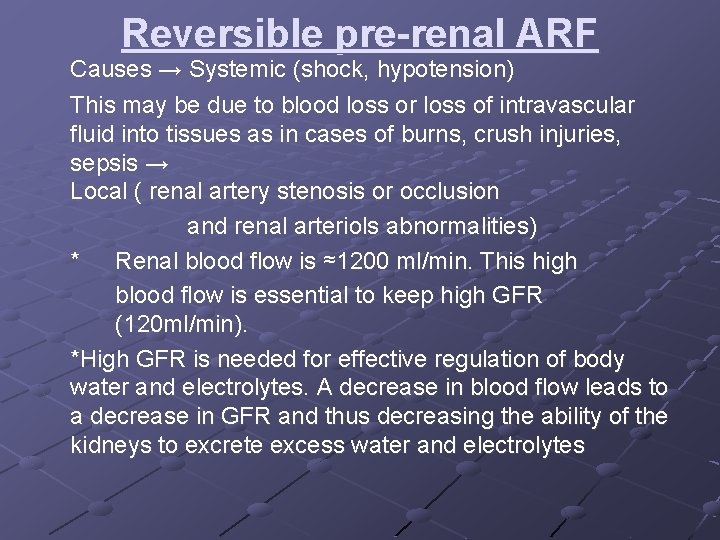 Reversible pre-renal ARF

Causes → Systemic (shock, hypotension)

This may be due to blood loss or loss of intravascular fluid into tissues as in cases of burns, crush injuries, sepsis →
Local ( renal artery stenosis or occlusion and renal arteriols abnormalities)

* Renal blood flow is ≈1200 ml/min. This high blood flow is essential to keep high GFR (120ml/min).

*High GFR is needed for effective regulation of body water and electrolytes. A decrease in blood flow leads to a decrease in GFR and thus decreasing the ability of the kidneys to excrete excess water and electrolytes